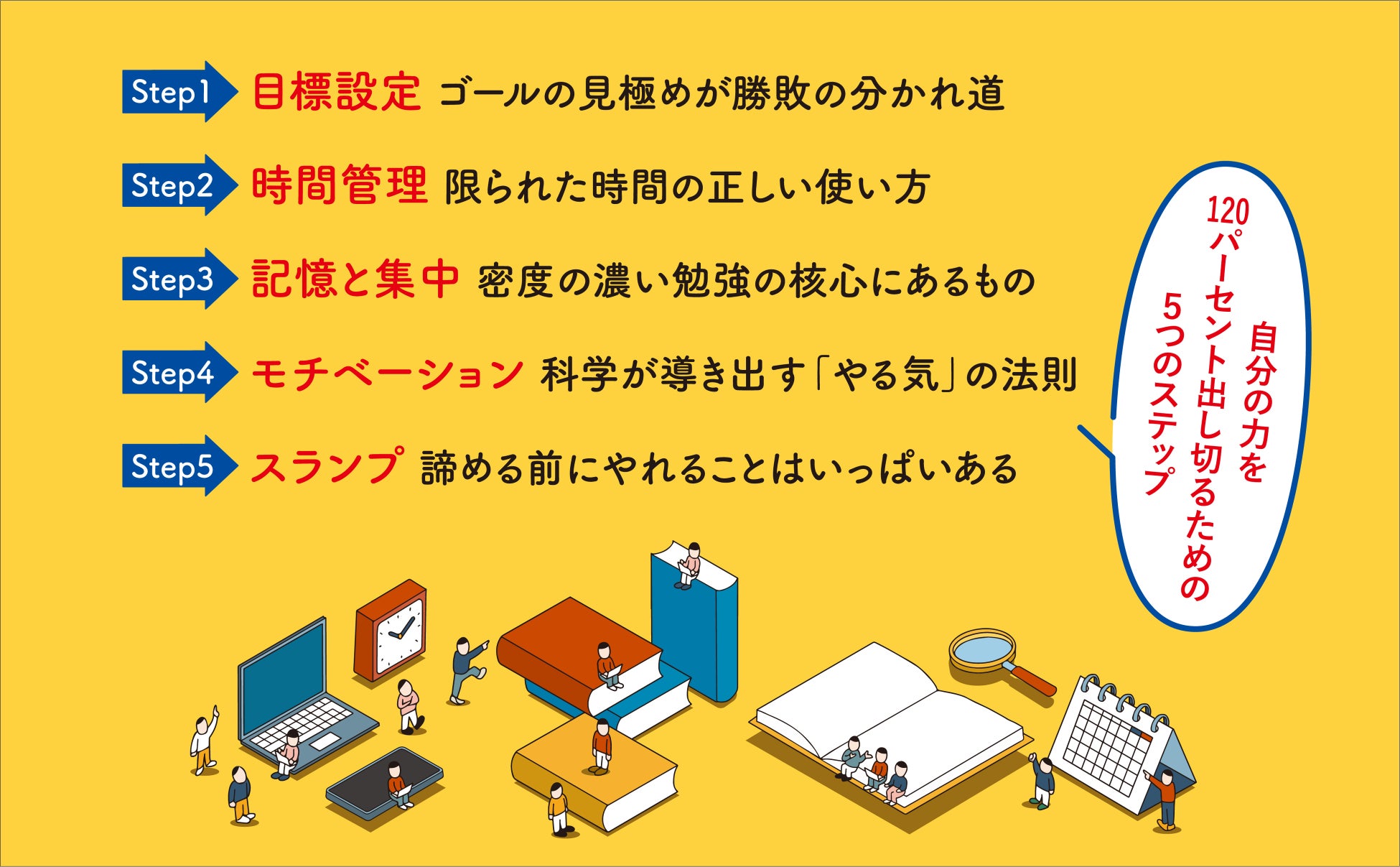 Step1 目標設定 ゴールの見極めが勝敗の分かれ道

Step2 時間管理 限られた時間の正しい使い方

Step3 記憶と集中 密度の濃い勉強の核心にあるもの

Step4 モチベーション 科学が導き出す「やる気」の法則

Step5 スランプ 諦める前にやれることはいっぱいある

自分の力を120パーセント出し切るための5つのステップ